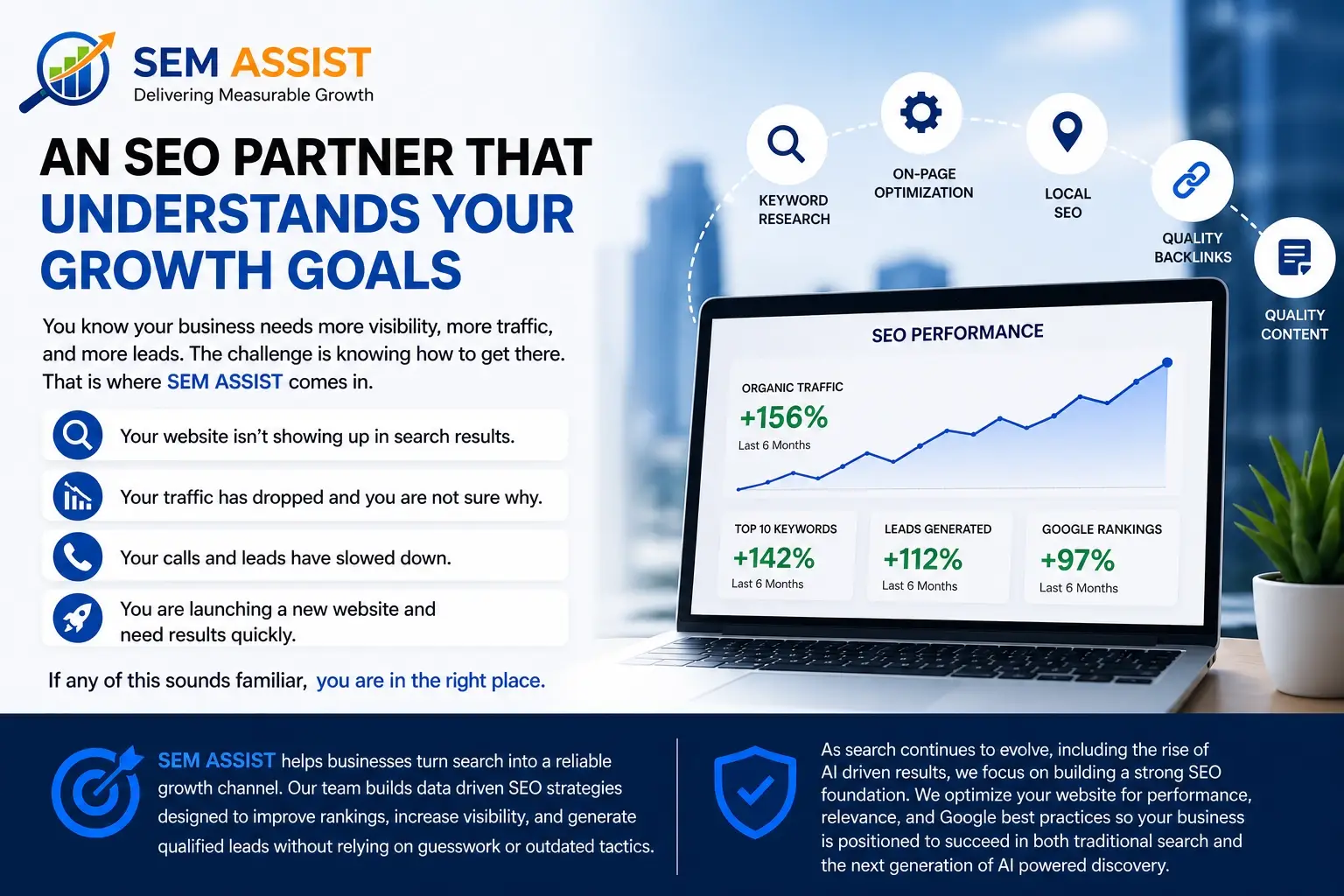 SEM ASSIST
Delivering Measurable Growth

AN SEO PARTNER THAT UNDERSTANDS YOUR GROWTH GOALS

You know your business needs more visibility, more traffic, and more leads. The challenge is knowing how to get there. That is where SEM ASSIST comes in.

Your website isn't showing up in search results.

Your traffic has dropped and you are not sure why.

Your calls and leads have slowed down.

You are launching a new website and need results quickly.

If any of this sounds familiar, you are in the right place.

KEYWORD RESEARCH

ON-PAGE OPTIMIZATION

LOCAL SEO

QUALITY BACKLINKS

QUALITY CONTENT

SEO PERFORMANCE

ORGANIC TRAFFIC
+156%
Last 6 Months

TOP 10 KEYWORDS
+142%
Last 6 Months

LEADS GENERATED
+112%
Last 6 Months

GOOGLE RANKINGS
+97%
Last 6 Months

SEM ASSIST helps businesses turn search into a reliable growth channel. Our team builds data driven SEO strategies designed to improve rankings, increase visibility, and generate qualified leads without relying on guesswork or outdated tactics.

As search continues to evolve, including the rise of AI driven results, we focus on building a strong SEO foundation. We optimize your website for performance, relevance, and Google best practices so your business is positioned to succeed in both traditional search and the next generation of AI powered discovery.